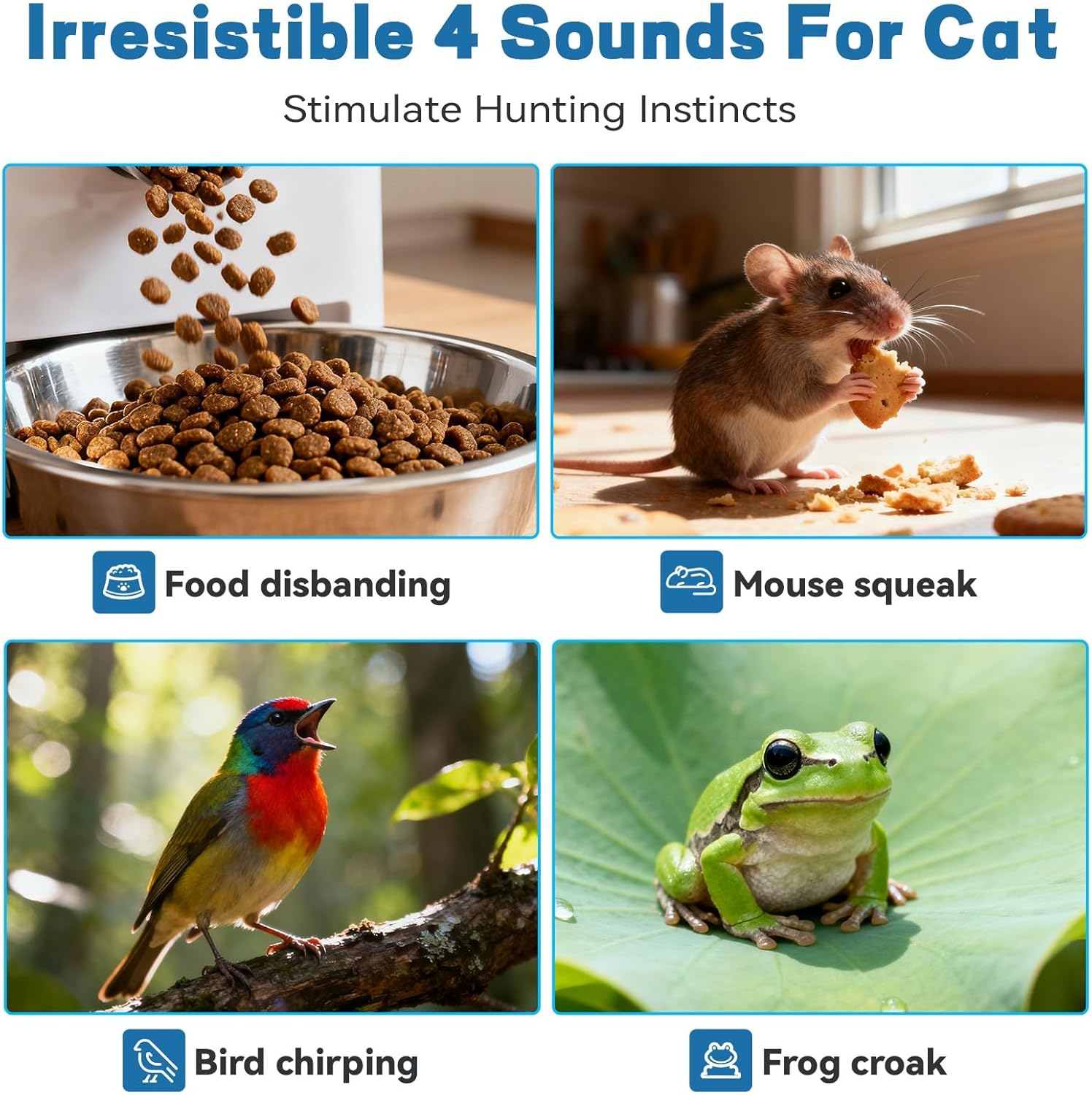 Irresistible 4 Sounds For Cat

Stimulate Hunting Instincts

Food disbanding

Mouse squeak

Bird chirping

Frog croak